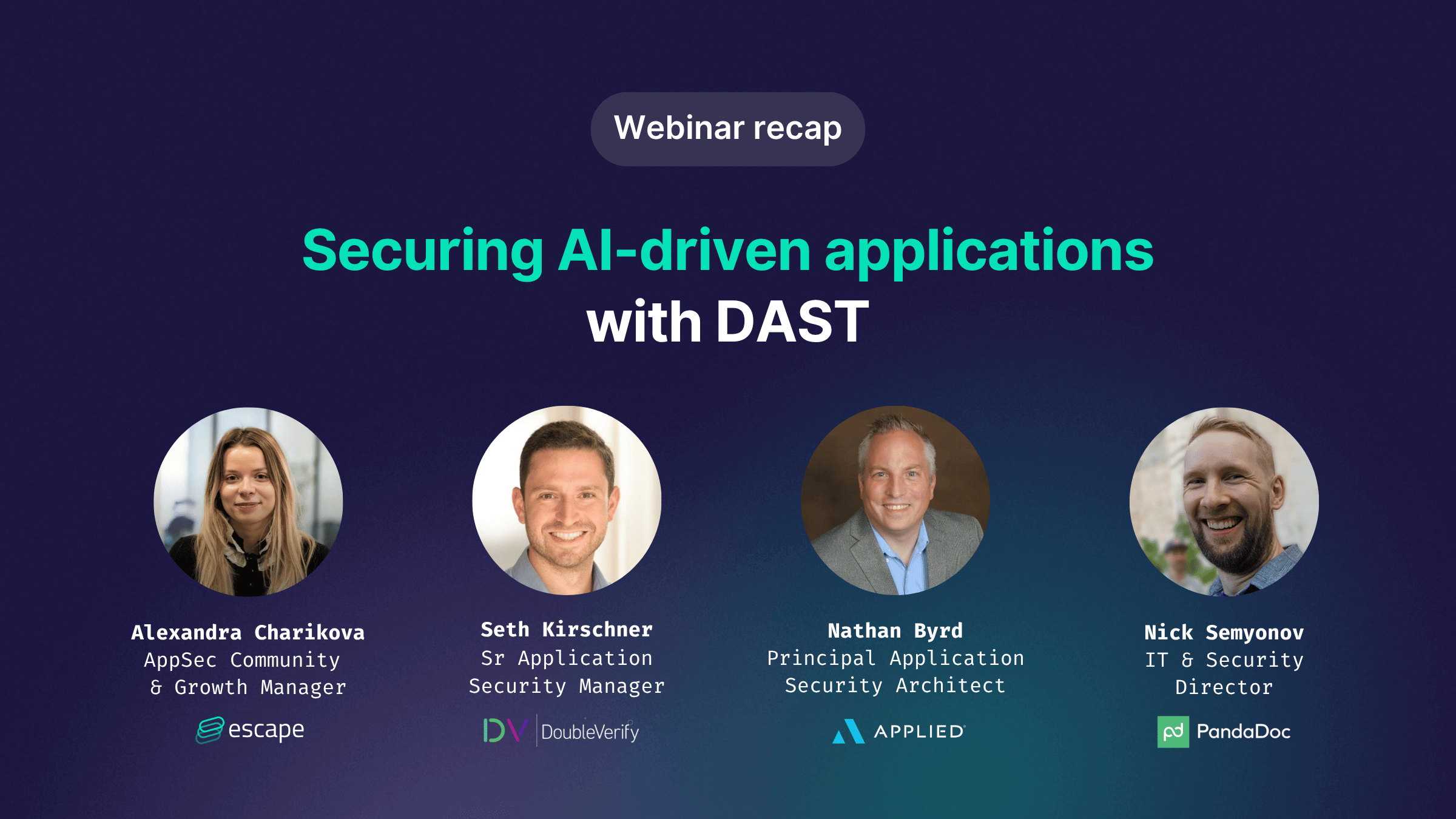 Webinar recap

Securing AI-driven applications with DAST

Alexandra Charikova
AppSec Community & Growth Manager
escape

Seth Kirschner
Sr Application Security Manager
DV DoubleVerify

Nathan Byrd
Principal Application Security Architect
APPLIED

Nick Semyonov
IT & Security Director
pd PandaDoc